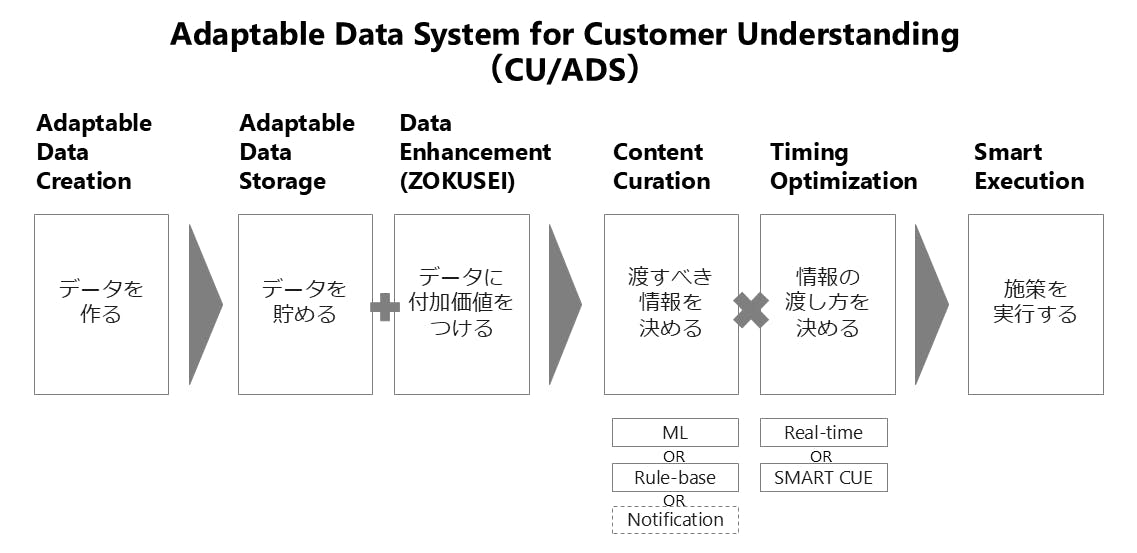 Adaptable Data System for Customer Understanding
(CU/ADS)

Adaptable Data Creation

データを作る

Adaptable Data Storage

データを貯める

Data Enhancement (ZOKUSEI)

データに付加価値をつける

Content Curation

渡すべき情報を決める

ML
OR
Rule-base
OR
Notification

Timing Optimization

情報の渡し方を決める

Real-time
OR
SMART CUE

Smart Execution

施策を実行する